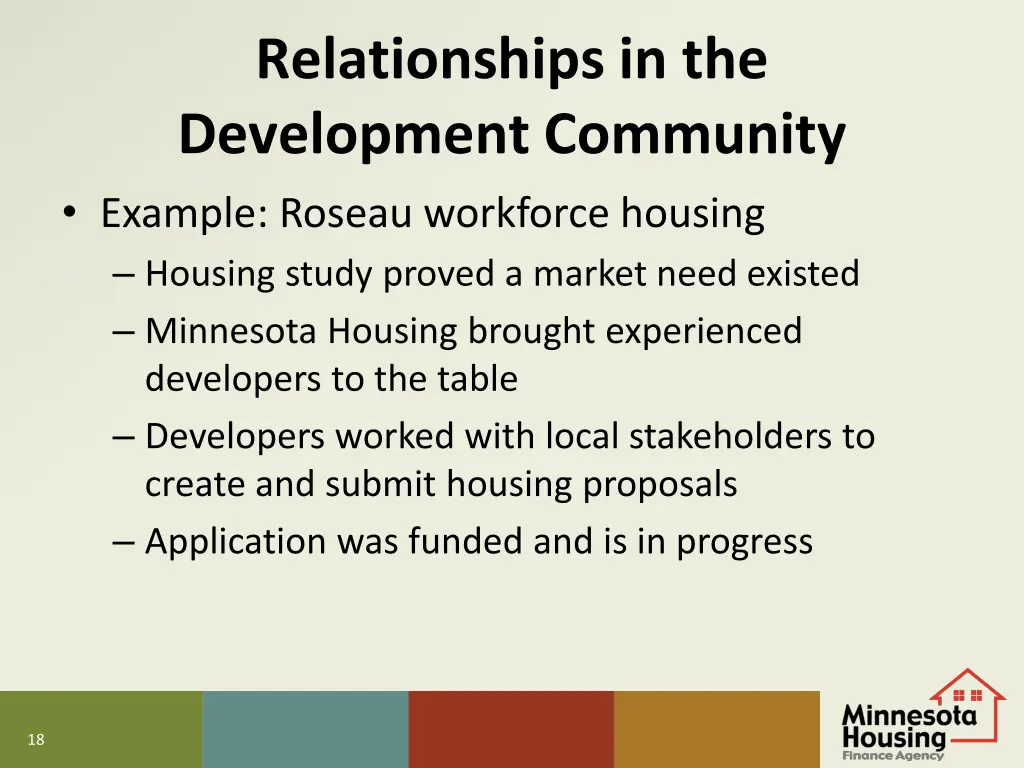 Relationships in the Development Community

• Example: Roseau workforce housing
  – Housing study proved a market need existed
  – Minnesota Housing brought experienced developers to the table
  – Developers worked with local stakeholders to create and submit housing proposals
  – Application was funded and is in progress

18

Minnesota Housing Finance Agency